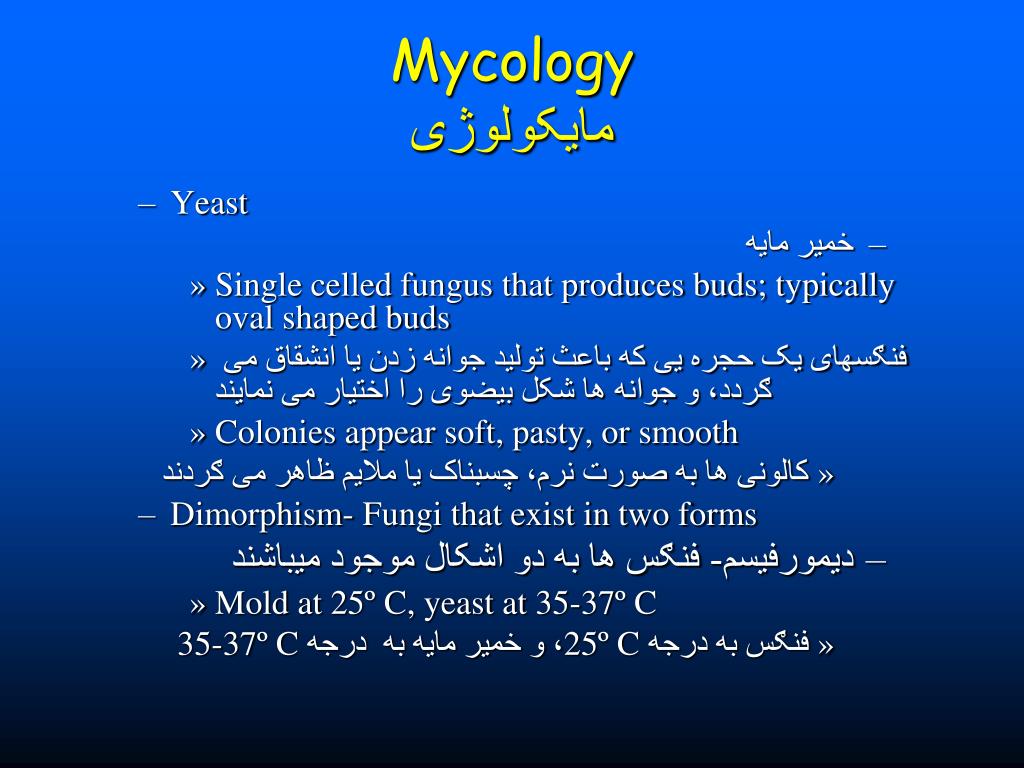 Mycology
مایکولوژی

– Yeast

– خمیر مایه

» Single celled fungus that produces buds; typically oval shaped buds

» فنگسهای یک حجره یی که باعث تولید جوانه زدن یا انشقاق می گردد، و جوانه ها شکل بیضوی را اختیار می نمایند

» Colonies appear soft, pasty, or smooth

» کالونی ها به صورت نرم، چسبناک یا ملایم ظاهر می گردند

– Dimorphism- Fungi that exist in two forms

– دیمورفیسم- فنگس ها به دو اشکال موجود میباشند

» Mold at 25º C, yeast at 35-37º C

» فنگس به درجه 25º C، و خمیر مایه به درجه 35-37º C